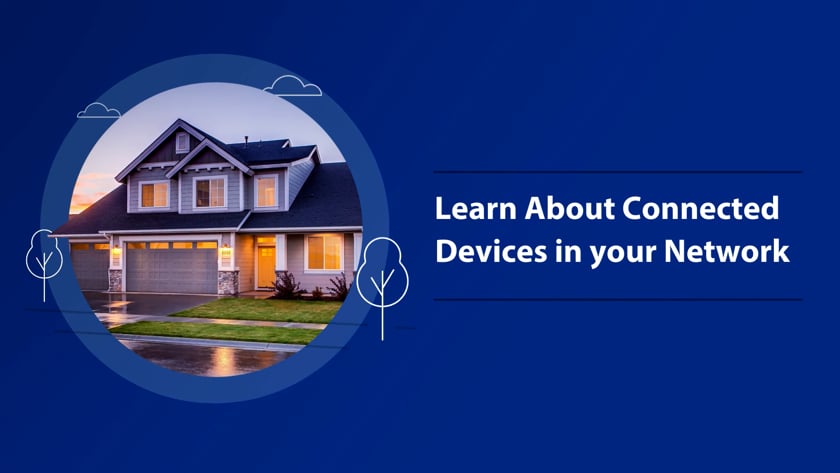 Learn About Connected Devices in your Network